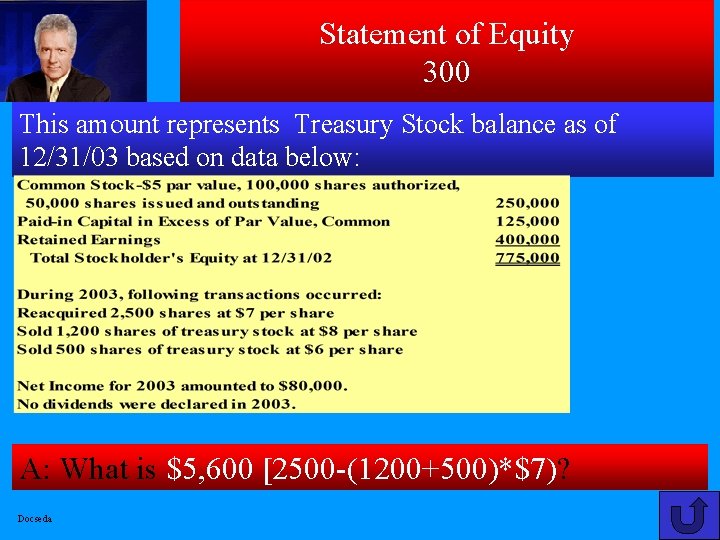 Statement of Equity
300

This amount represents Treasury Stock balance as of 12/31/03 based on data below:

| | |
|---|---|
| Common Stock-\$5 par value, 100,000 shares authorized, 50,000 shares issued and outstanding | 250,000 |
| Paid-in Capital in Excess of Par Value, Common | 125,000 |
| Retained Earnings | 400,000 |
| Total Stockholder's Equity at 12/31/02 | 775,000 |

During 2003, following transactions occurred:
Reacquired 2,500 shares at \$7 per share
Sold 1,200 shares of treasury stock at \$8 per share
Sold 500 shares of treasury stock at \$6 per share

Net Income for 2003 amounted to \$80,000.
No dividends were declared in 2003.

A: What is \$5,600 [2500-(1200+500)*\$7)?

Docseda